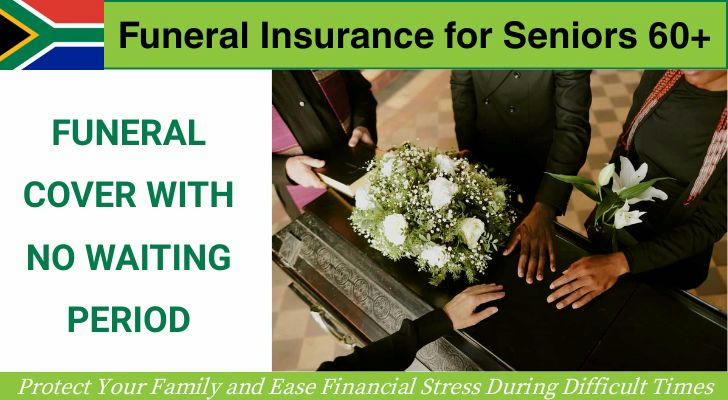 Funeral Insurance for Seniors 60+

FUNERAL COVER WITH NO WAITING PERIOD

Protect Your Family and Ease Financial Stress During Difficult Times